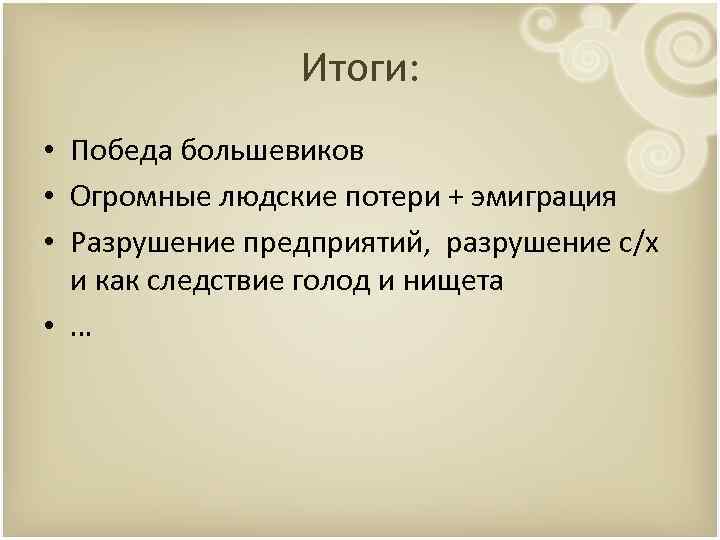 Итоги:

• Победа большевиков
• Огромные людские потери + эмиграция
• Разрушение предприятий, разрушение с/х и как следствие голод и нищета
• …